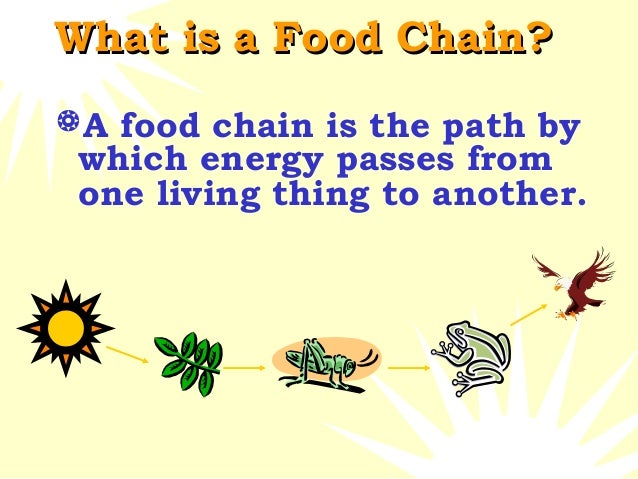 What is a Food Chain?

A food chain is the path by which energy passes from one living thing to another.